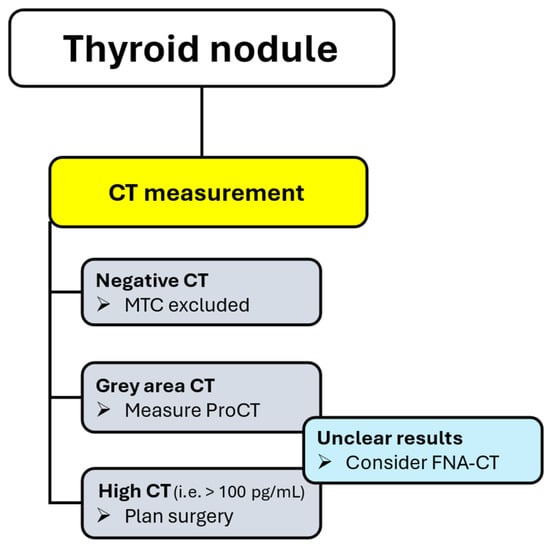 Thyroid nodule

CT measurement

Negative CT
➢ MTC excluded

Grey area CT
➢ Measure ProCT

Unclear results
➢ Consider FNA-CT

High CT (i.e. > 100 pg/mL)
➢ Plan surgery